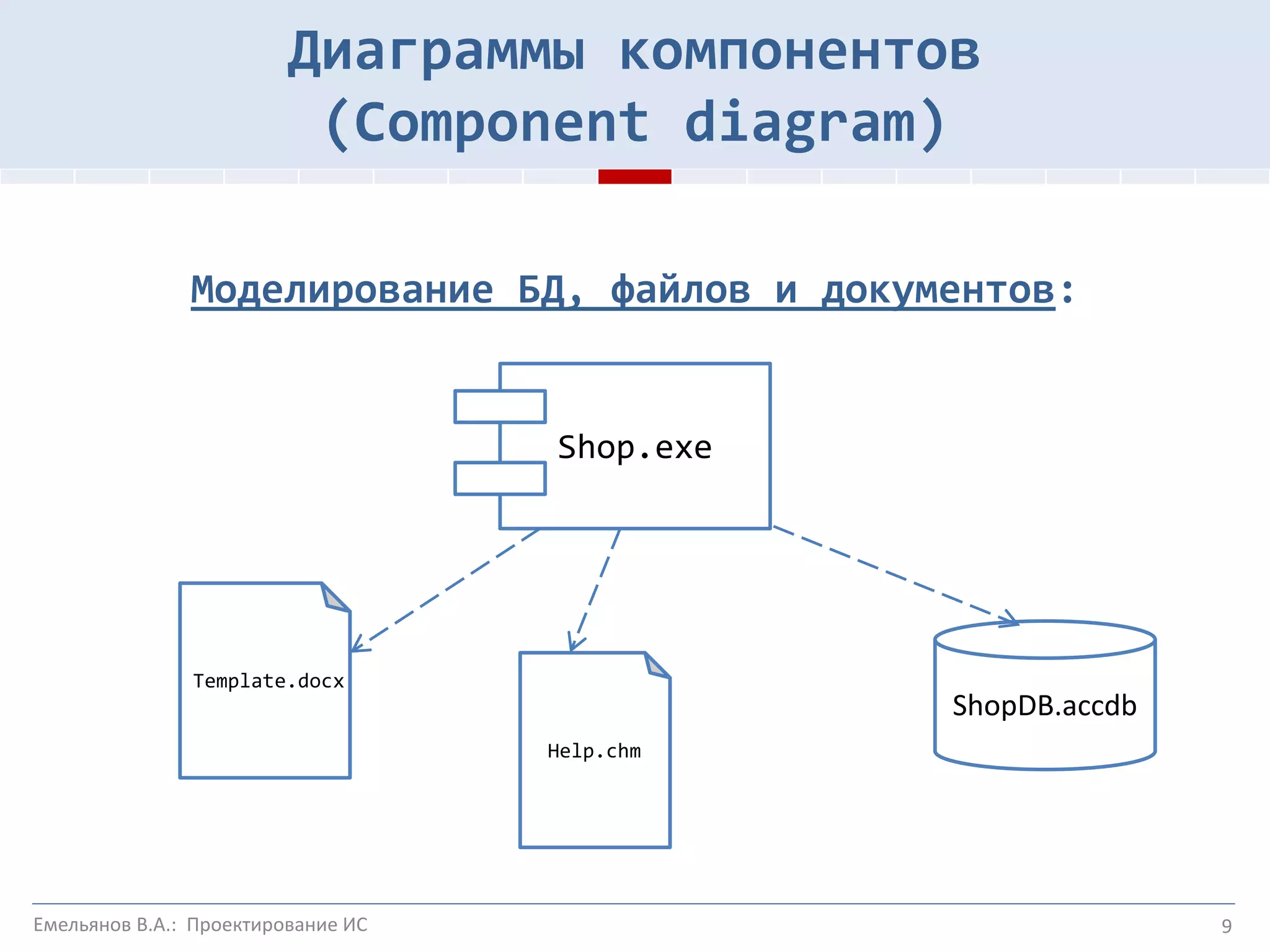 Диаграммы компонентов
(Component diagram)

Моделирование БД, файлов и документов:

Shop.exe

Template.docx

Help.chm

ShopDB.accdb

Емельянов В.А.: Проектирование ИС

9